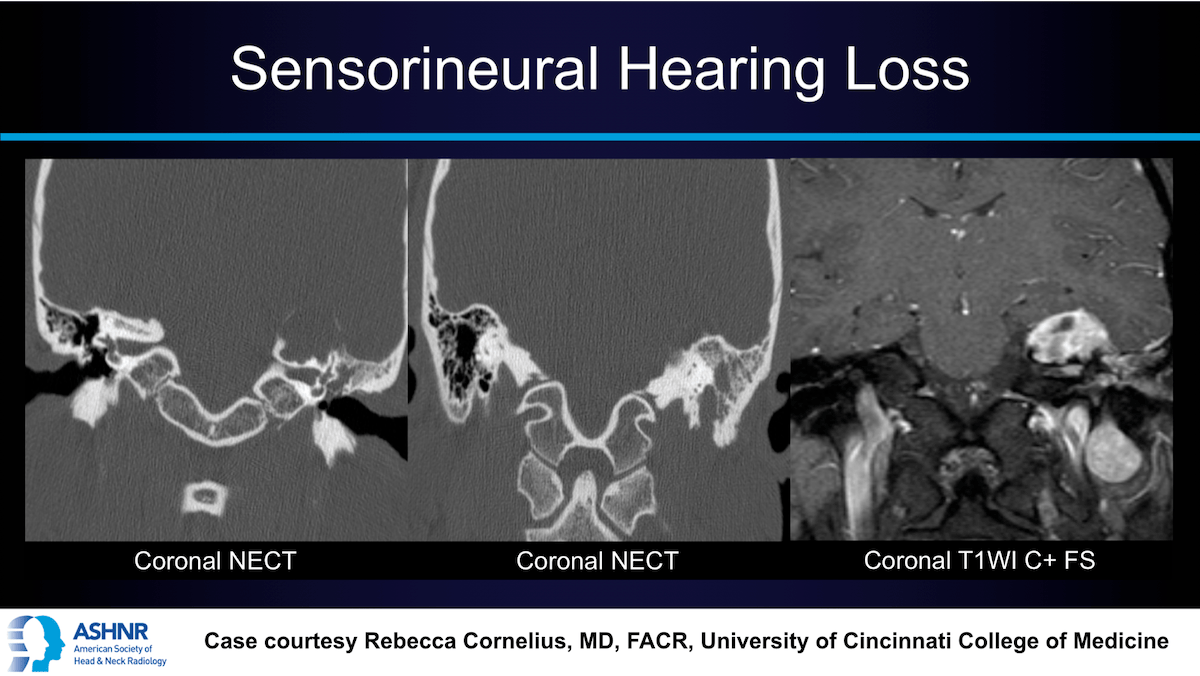 Sensorineural Hearing Loss

Coronal NECT

Coronal NECT

Coronal T1WI C+ FS

ASHNR
American Society of Head & Neck Radiology

Case courtesy Rebecca Cornelius, MD, FACR, University of Cincinnati College of Medicine